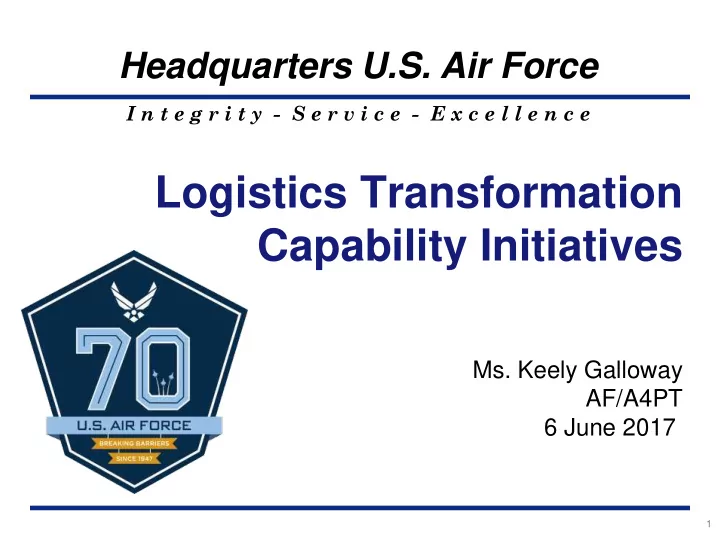 Headquarters U.S. Air Force

Integrity - Service - Excellence

Logistics Transformation Capability Initiatives

70

U.S. AIR FORCE

BREAKING BARRIERS

SINCE 1947

Ms. Keely Galloway
AF/A4PT
6 June 2017

1